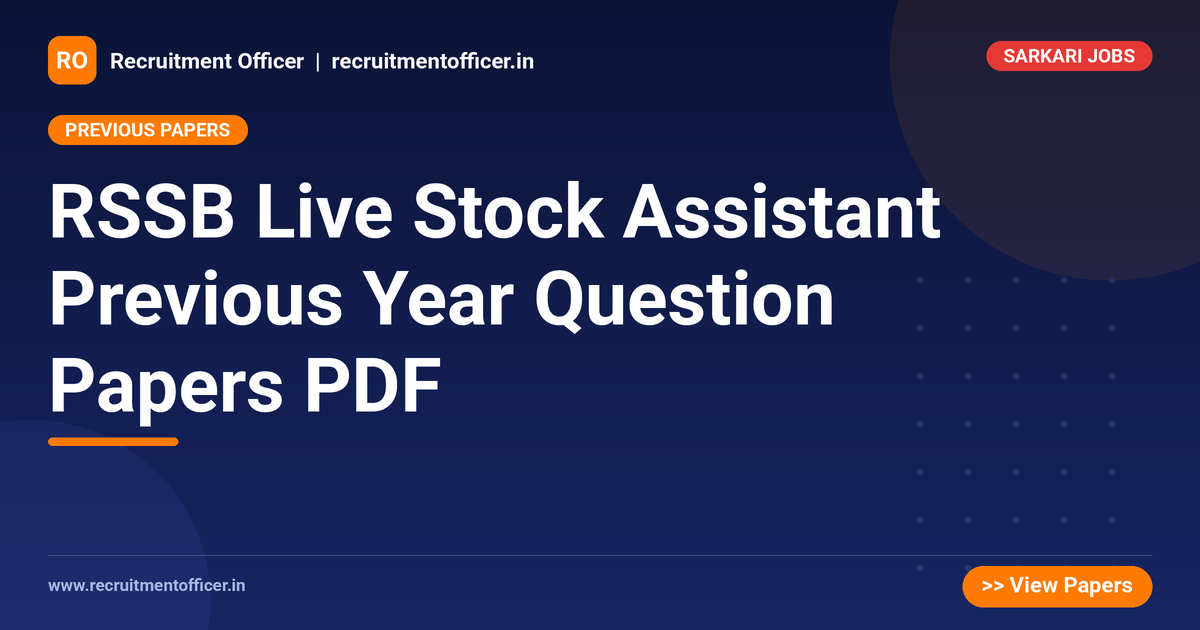 RO Recruitment Officer | recruitmentofficer.in

SARKARI JOBS

PREVIOUS PAPERS

RSSB Live Stock Assistant Previous Year Question Papers PDF

www.recruitmentofficer.in

>> View Papers